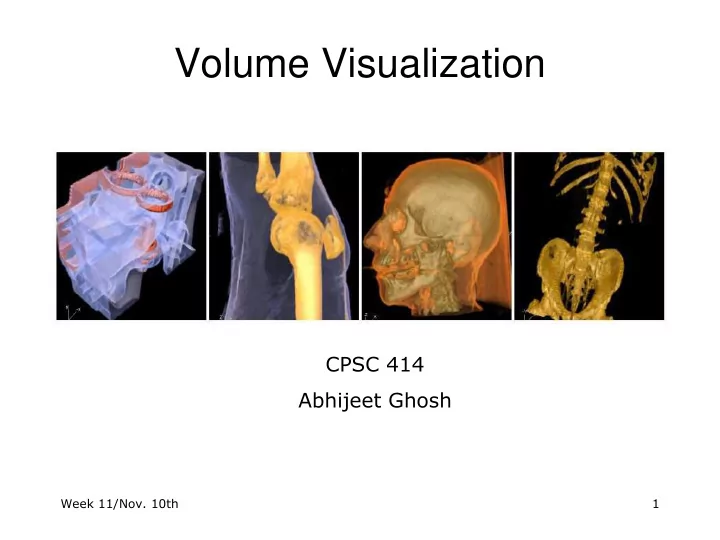 Volume Visualization

CPSC 414

Abhijeet Ghosh

Week 11/Nov. 10th

1